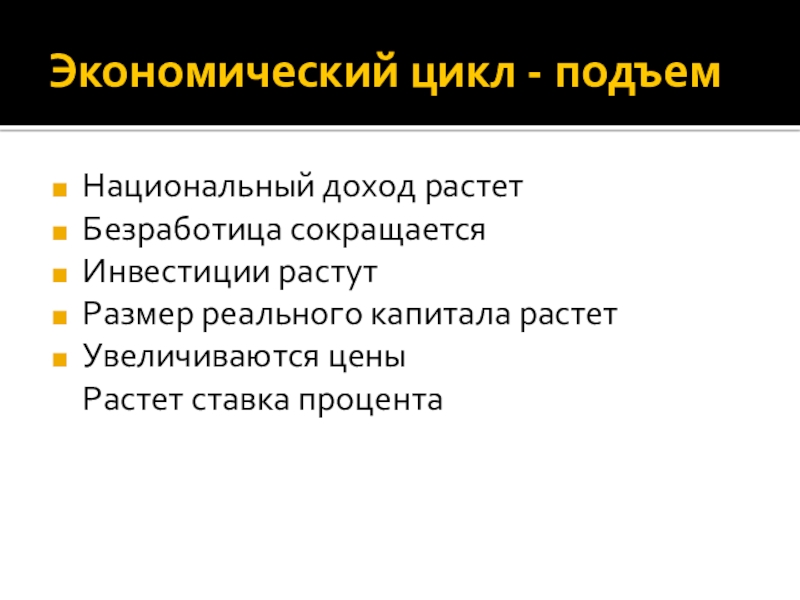 Экономический цикл - подъем

- Национальный доход растет
- Безработица сокращается
- Инвестиции растут
- Размер реального капитала растет
- Увеличиваются цены

Растет ставка процента